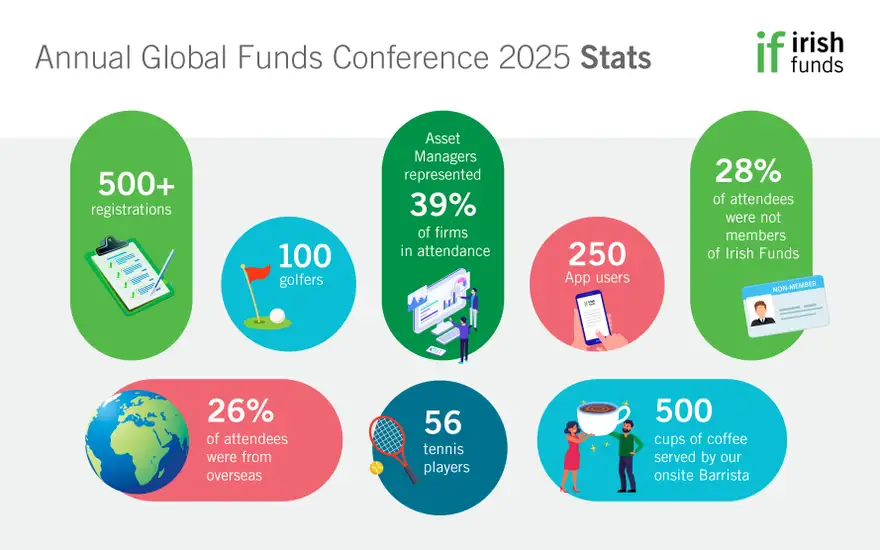 Annual Global Funds Conference 2025 Stats

if irish funds

500+
registrations

100
golfers

Asset Managers represented
39%
of firms in attendance

250
App users

28%
of attendees were not members of Irish Funds

NON-MEMBER

26%
of attendees were from overseas

56
tennis players

500
cups of coffee served by our onsite Barrista